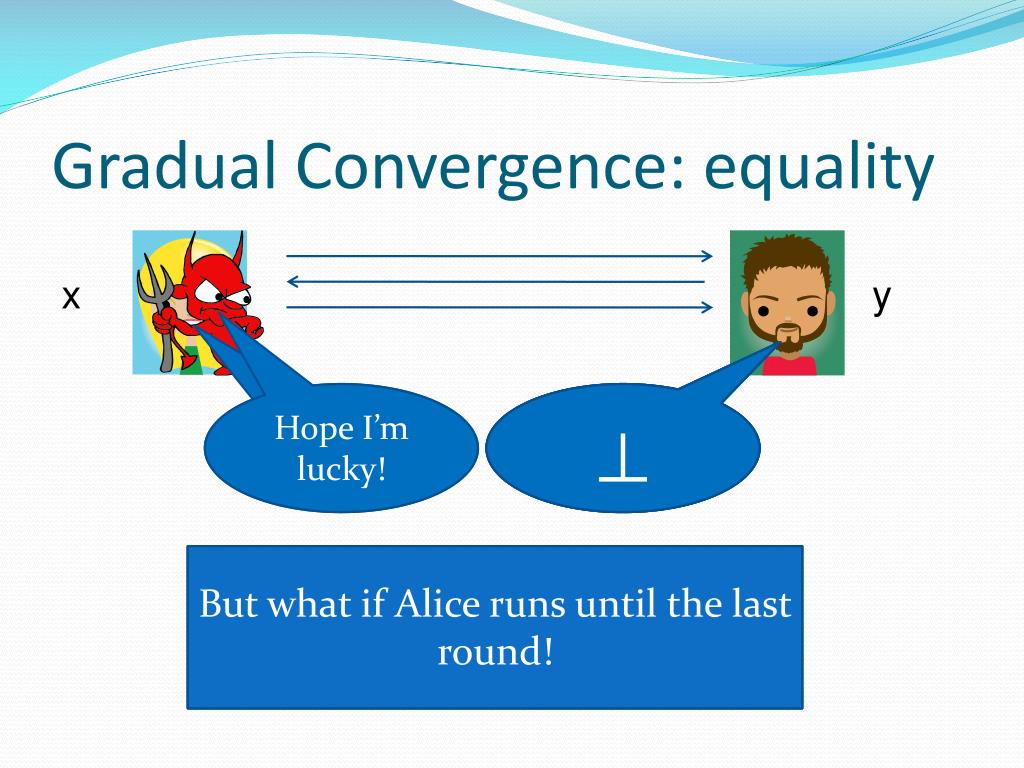 Gradual Convergence: equality

x

y

Hope I'm lucky!

$\perp$

But what if Alice runs until the last round!